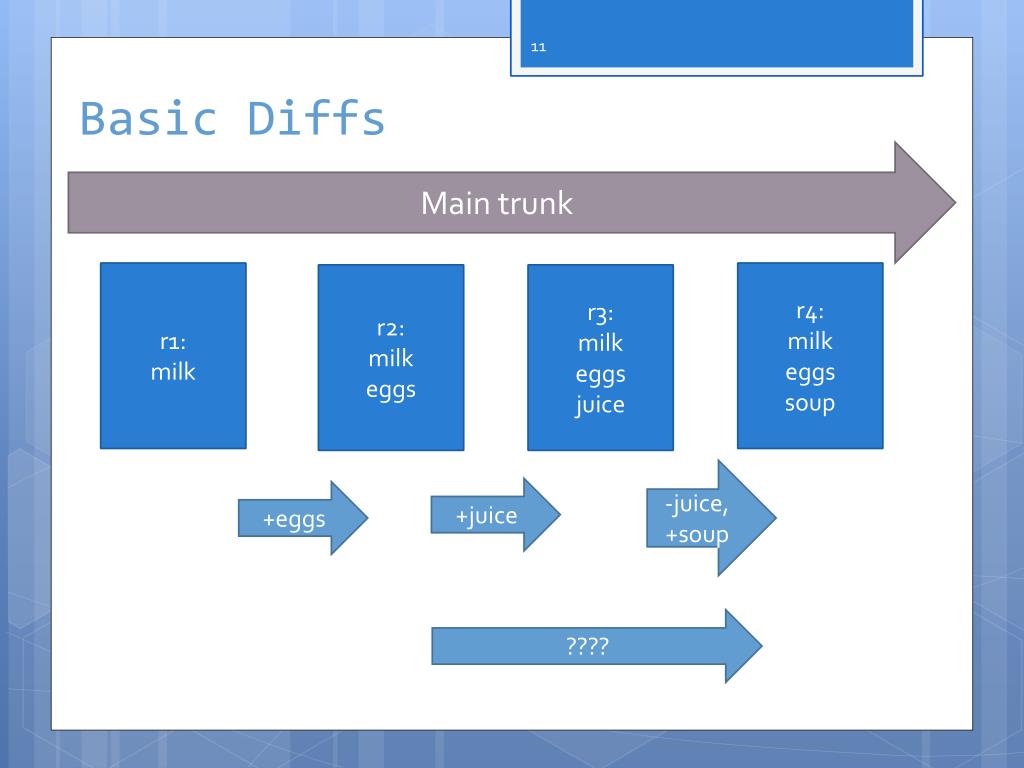 11

Basic Diffs

Main trunk

r1:
milk

r2:
milk
eggs

r3:
milk
eggs
juice

r4:
milk
eggs
soup

+eggs

+juice

-juice,
+soup

????